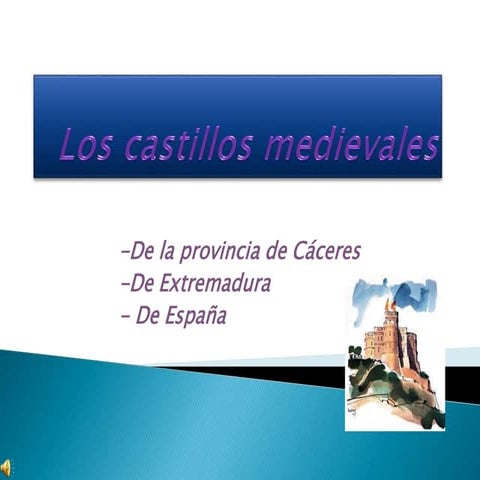 Los castillos medievales

-De la provincia de Cáceres
-De Extremadura
- De España